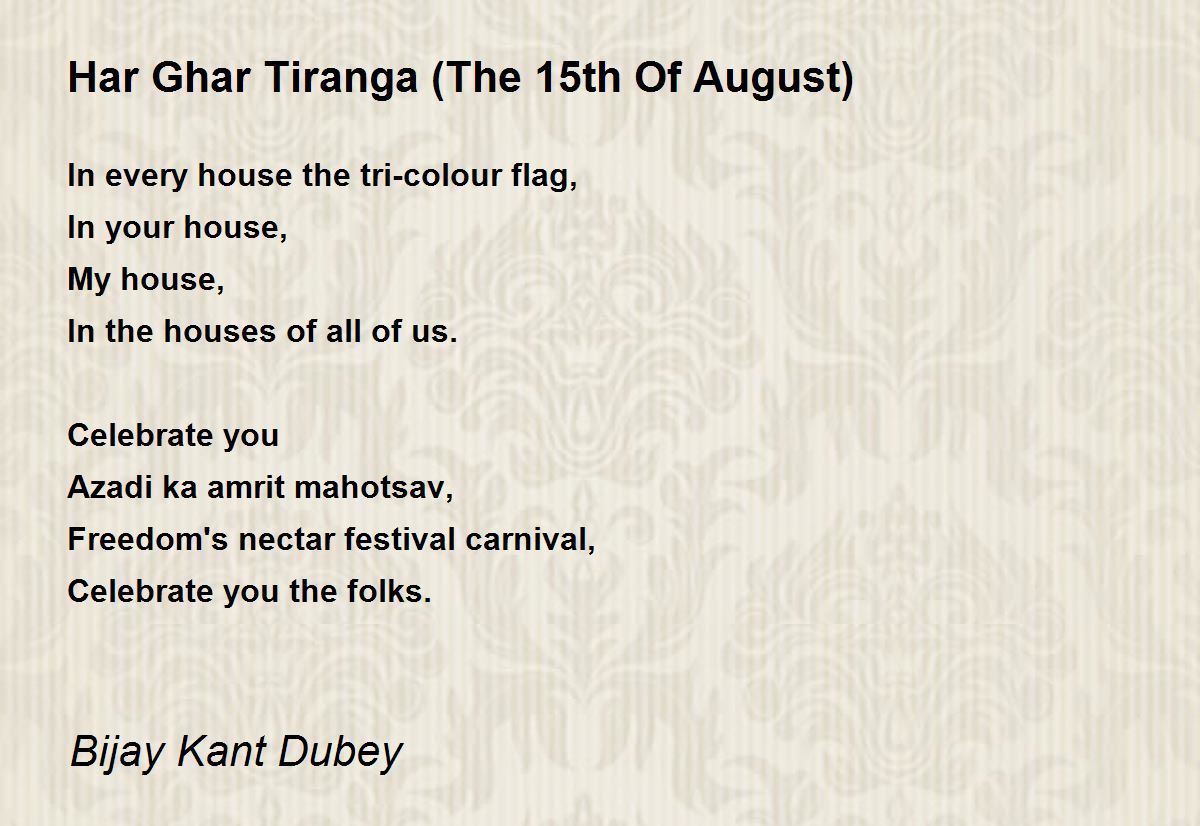 Har Ghar Tiranga (The 15th Of August)

In every house the tri-colour flag,
In your house,
My house,
In the houses of all of us.

Celebrate you
Azadi ka amrit mahotsav,
Freedom's nectar festival carnival,
Celebrate you the folks.

Bijay Kant Dubey